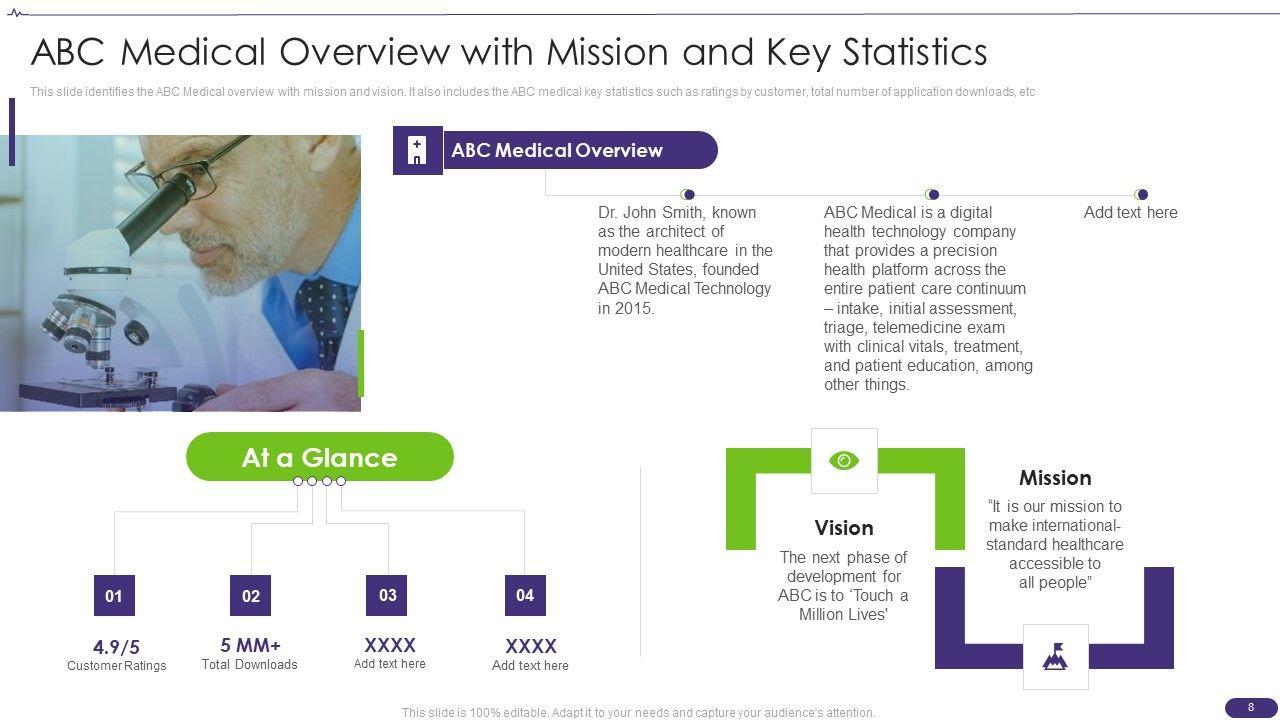 ABC Medical Overview with Mission and Key Statistics

This slide identifies the ABC Medical overview with mission and vision. It also includes the ABC medical key statistics such as ratings by customer, total number of application downloads, etc

ABC Medical Overview

Dr. John Smith, known as the architect of modern healthcare in the United States, founded ABC Medical Technology in 2015.

ABC Medical is a digital health technology company that provides a precision health platform across the entire patient care continuum – intake, initial assessment, triage, telemedicine exam with clinical vitals, treatment, and patient education, among other things.

Add text here

At a Glance

01
4.9/5
Customer Ratings

02
5 MM+
Total Downloads

03
XXXX
Add text here

04
XXXX
Add text here

Vision
The next phase of development for ABC is to 'Touch a Million Lives'

Mission
"It is our mission to make international-standard healthcare accessible to all people"

This slide is 100% editable. Adapt it to your needs and capture your audience's attention.

8